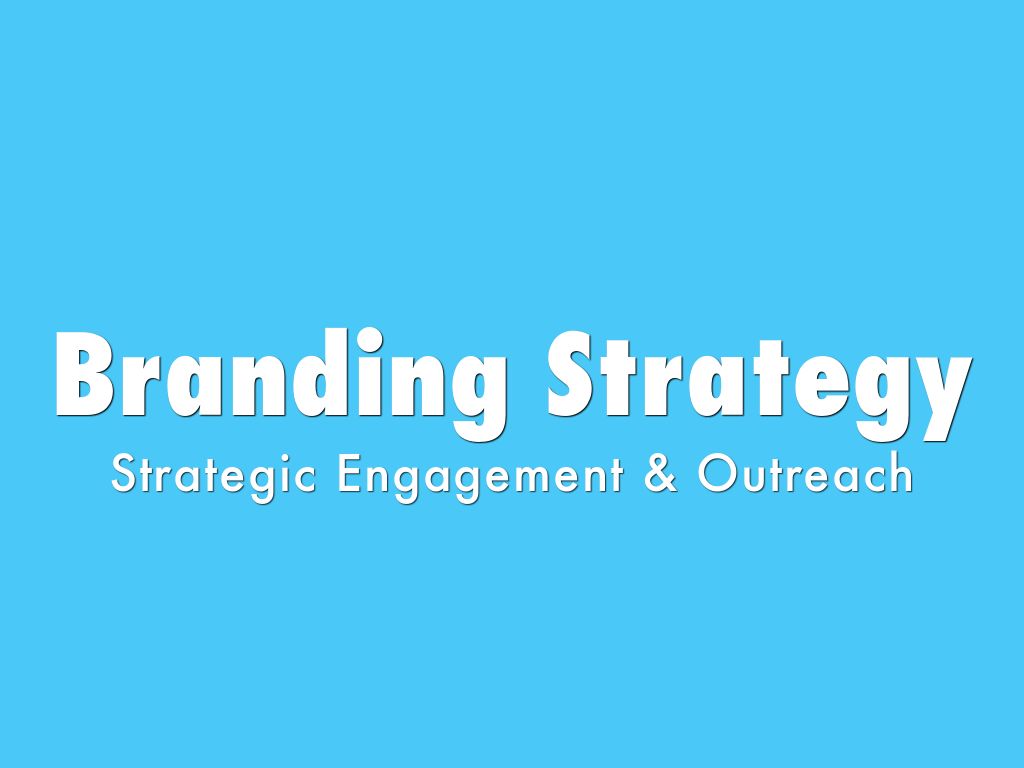 Branding Strategy
Strategic Engagement & Outreach